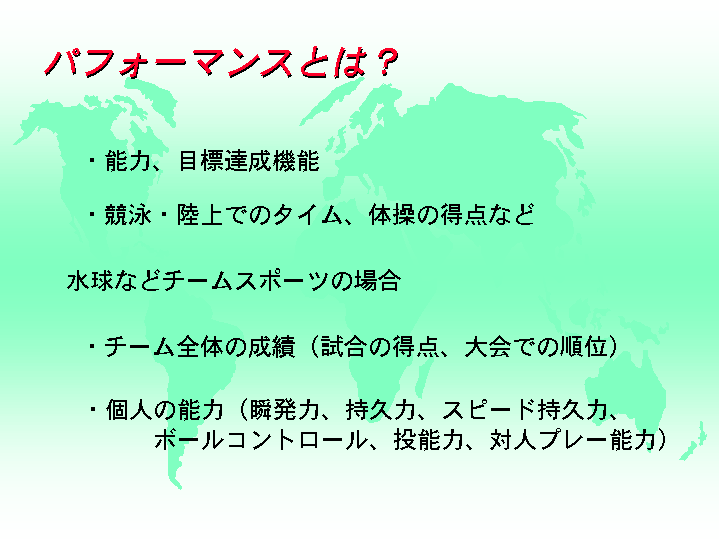 パフォーマンスとは？

・能力、目標達成機能

・競泳・陸上でのタイム、体操の得点など

水球などチームスポーツの場合

・チーム全体の成績（試合の得点、大会での順位）

・個人の能力（瞬発力、持久力、スピード持久力、ボールコントロール、投能力、対人プレー能力）